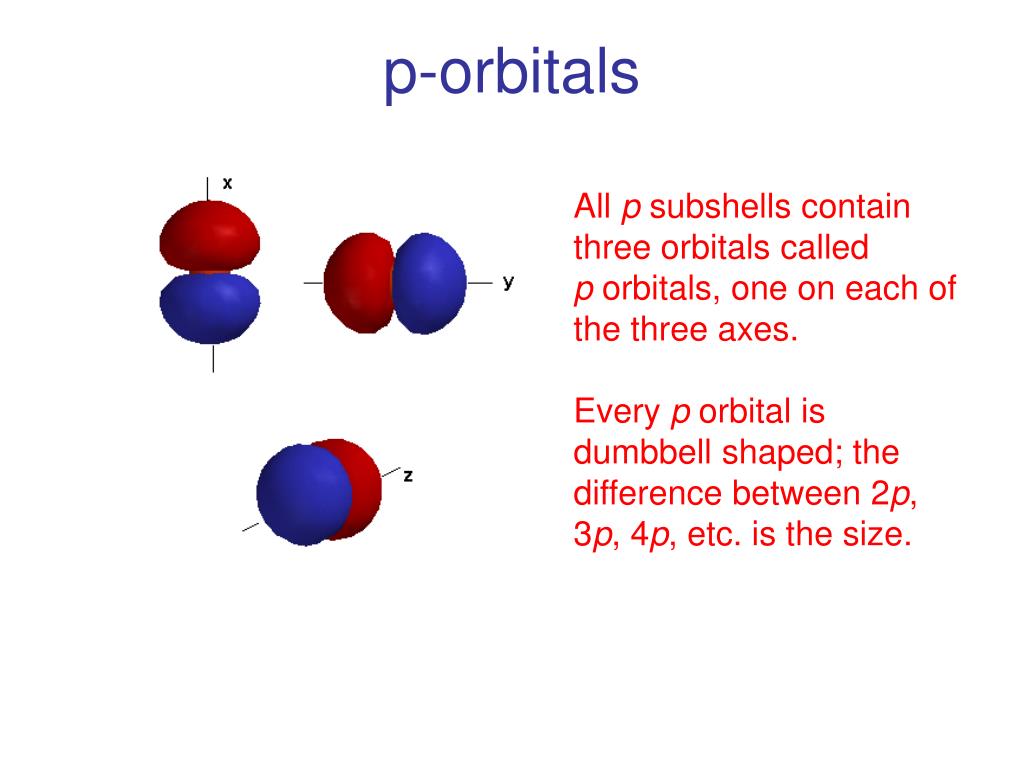 p-orbitals

x

y

z

All p subshells contain three orbitals called p orbitals, one on each of the three axes.

Every p orbital is dumbbell shaped; the difference between 2p, 3p, 4p, etc. is the size.